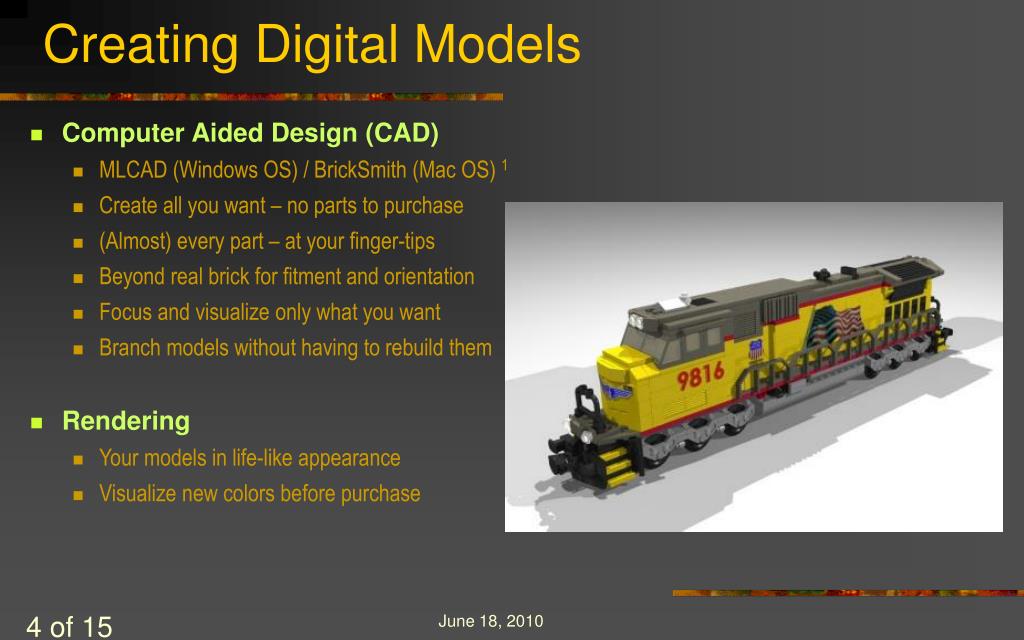 Creating Digital Models

Computer Aided Design (CAD)
MLCAD (Windows OS) / BrickSmith (Mac OS) $^1$
Create all you want – no parts to purchase
(Almost) every part – at your finger-tips
Beyond real brick for fitment and orientation
Focus and visualize only what you want
Branch models without having to rebuild them

Rendering
Your models in life-like appearance
Visualize new colors before purchase

9816

4 of 15

June 18, 2010